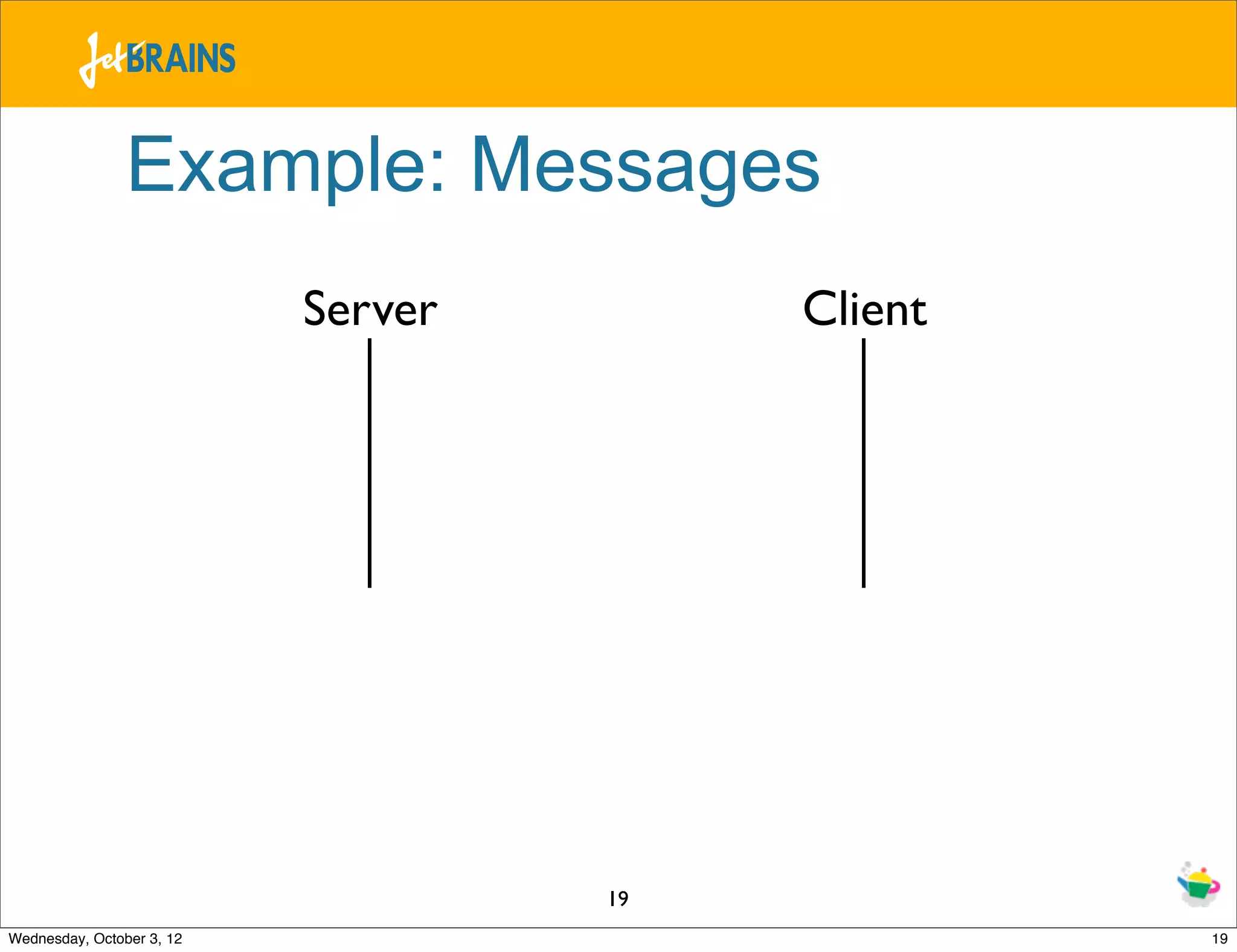 JetBRAINS

Example: Messages

Server

Client

19

Wednesday, October 3, 12

19